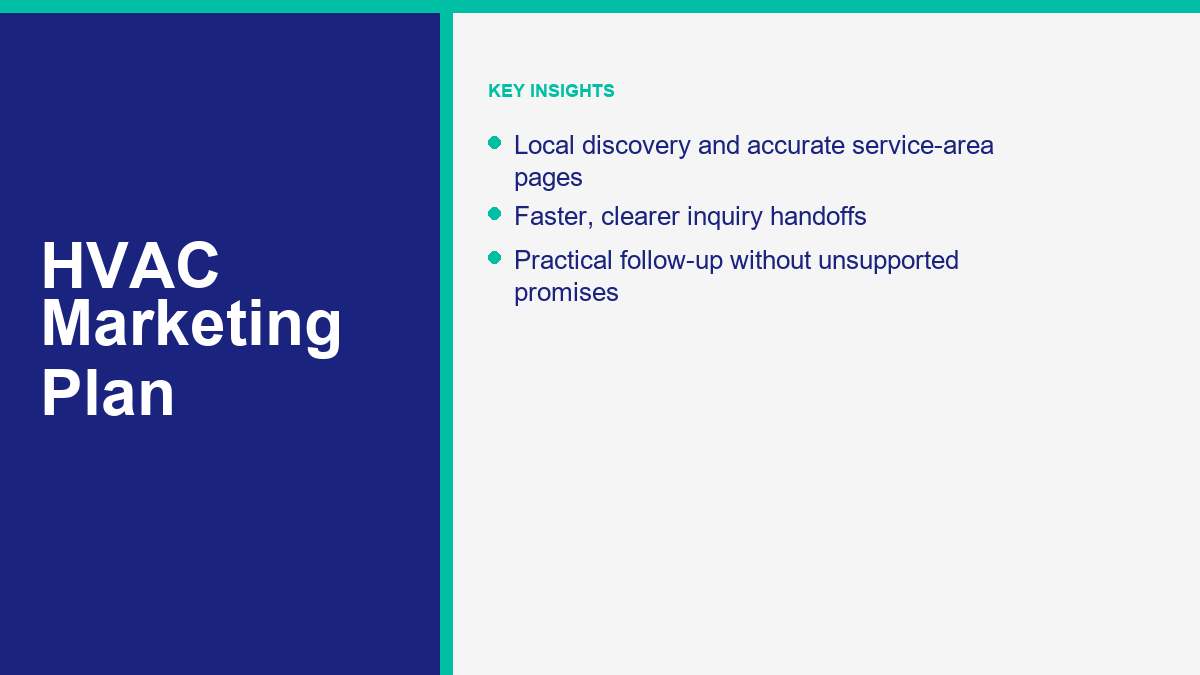 HVAC Marketing Plan

KEY INSIGHTS

- Local discovery and accurate service-area pages
- Faster, clearer inquiry handoffs
- Practical follow-up without unsupported promises